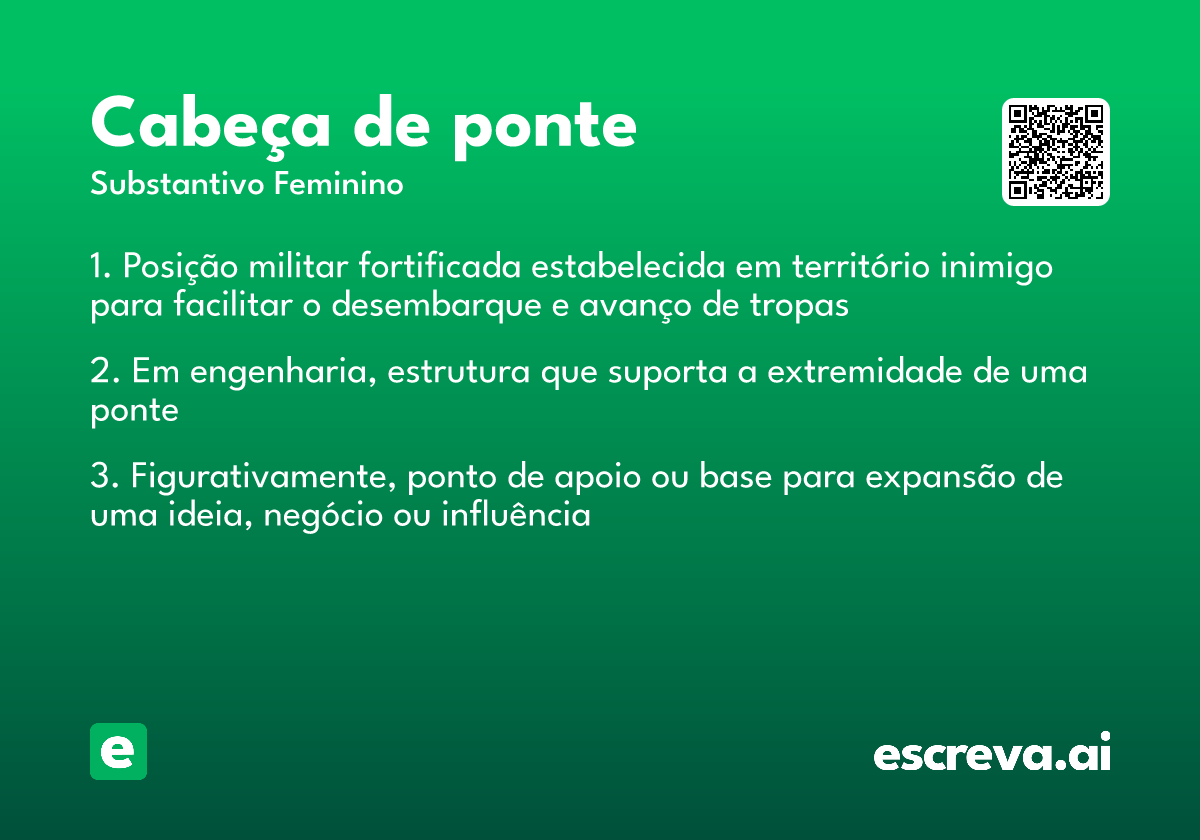 Cabeça de ponte
Substantivo Feminino

1. Posição militar fortificada estabelecida em território inimigo para facilitar o desembarque e avanço de tropas

2. Em engenharia, estrutura que suporta a extremidade de uma ponte

3. Figurativamente, ponto de apoio ou base para expansão de uma ideia, negócio ou influência

e

escreva.ai